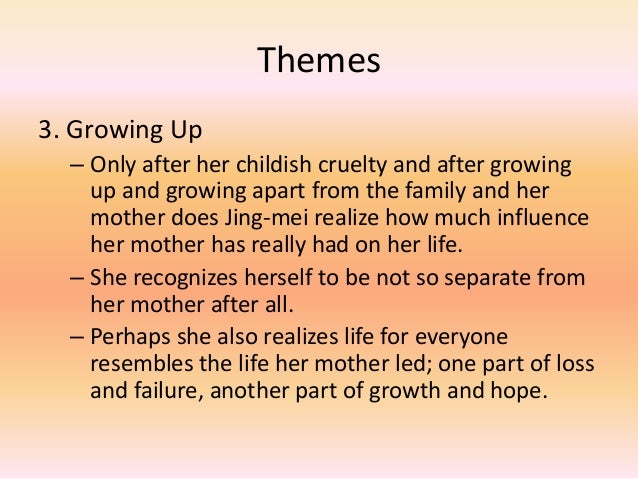 Themes

3. Growing Up

– Only after her childish cruelty and after growing up and growing apart from the family and her mother does Jing-mei realize how much influence her mother has really had on her life.

– She recognizes herself to be not so separate from her mother after all.

– Perhaps she also realizes life for everyone resembles the life her mother led; one part of loss and failure, another part of growth and hope.